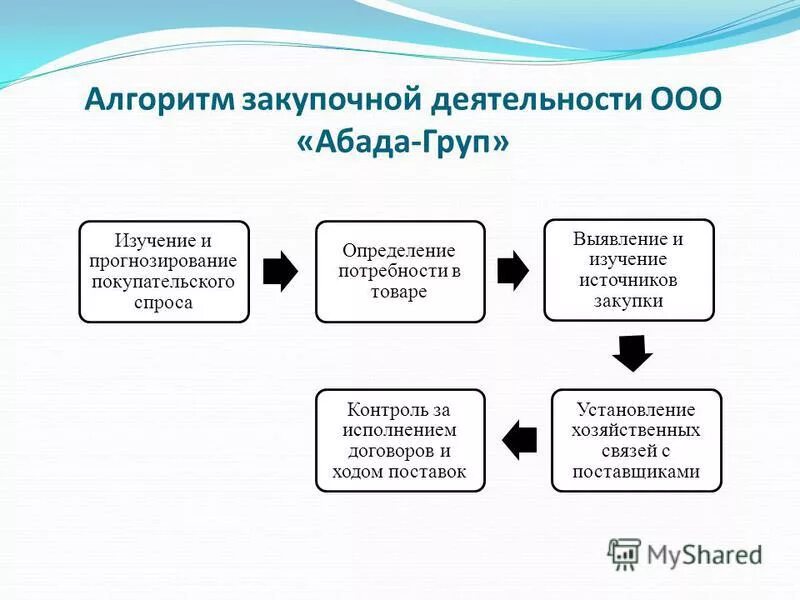 Алгоритм закупочной деятельности ООО «Абада-Груп»

Изучение и прогнозирование покупательского спроса

Определение потребности в товаре

Выявление и изучение источников закупки

Установление хозяйственных связей с поставщиками

Контроль за исполнением договоров и ходом поставок

MyShared